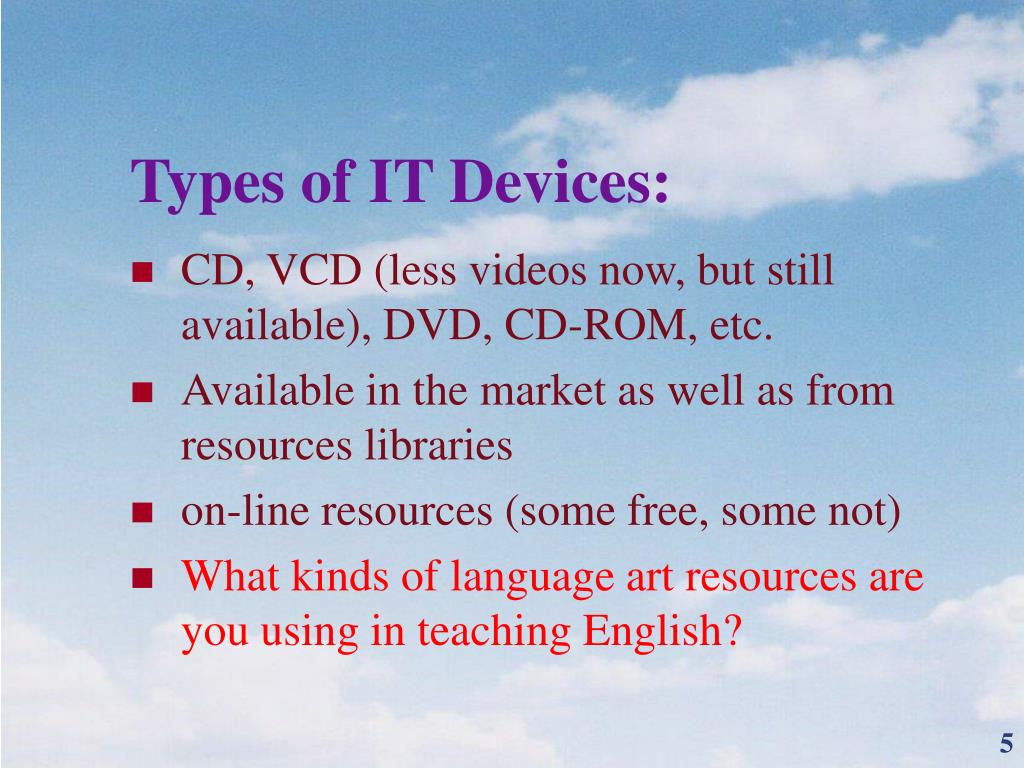 Types of IT Devices:

- CD, VCD (less videos now, but still available), DVD, CD-ROM, etc.
- Available in the market as well as from resources libraries
- on-line resources (some free, some not)
- What kinds of language art resources are you using in teaching English?

5